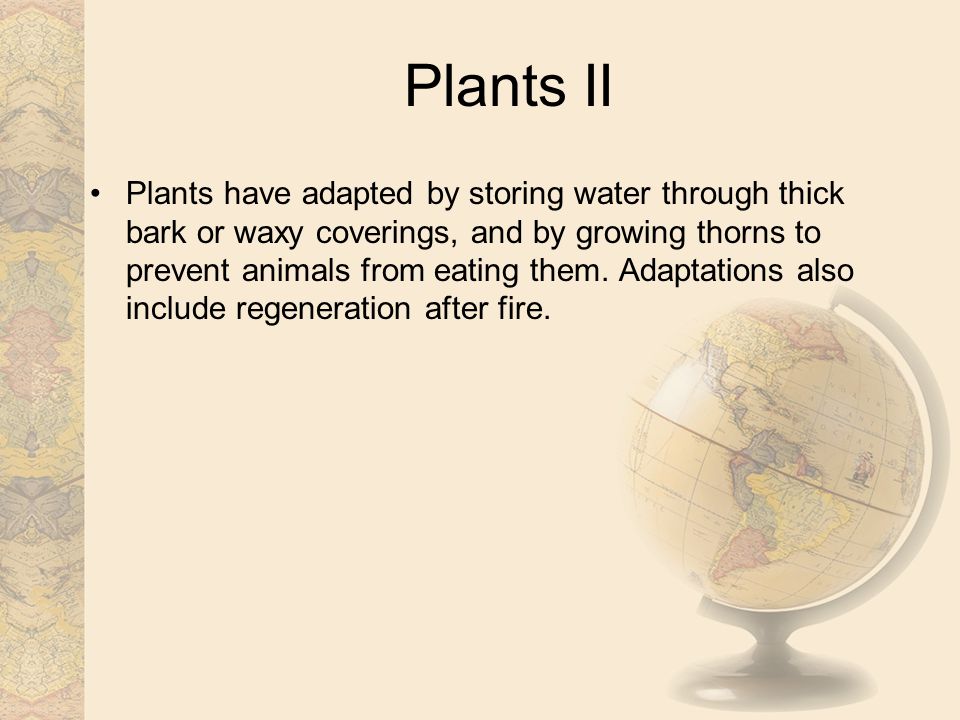 Plants II

• Plants have adapted by storing water through thick bark or waxy coverings, and by growing thorns to prevent animals from eating them. Adaptations also include regeneration after fire.